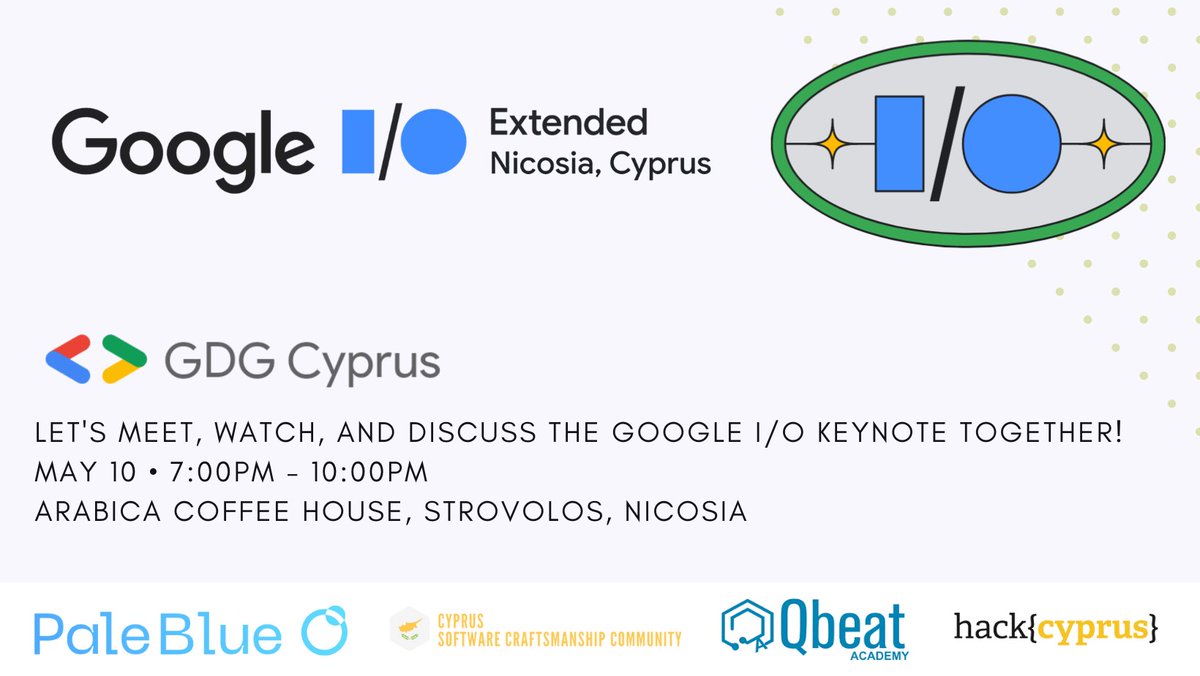 Google I/O Extended
Nicosia, Cyprus

I/O

GDG Cyprus

LET'S MEET, WATCH, AND DISCUSS THE GOOGLE I/O KEYNOTE TOGETHER!
MAY 10 • 7:00PM - 10:00PM
ARABICA COFFEE HOUSE, STROVOLOS, NICOSIA

PaleBlue

CYPRUS SOFTWARE CRAFTSMANSHIP COMMUNITY

Qbeat ACADEMY

hack{cyprus}